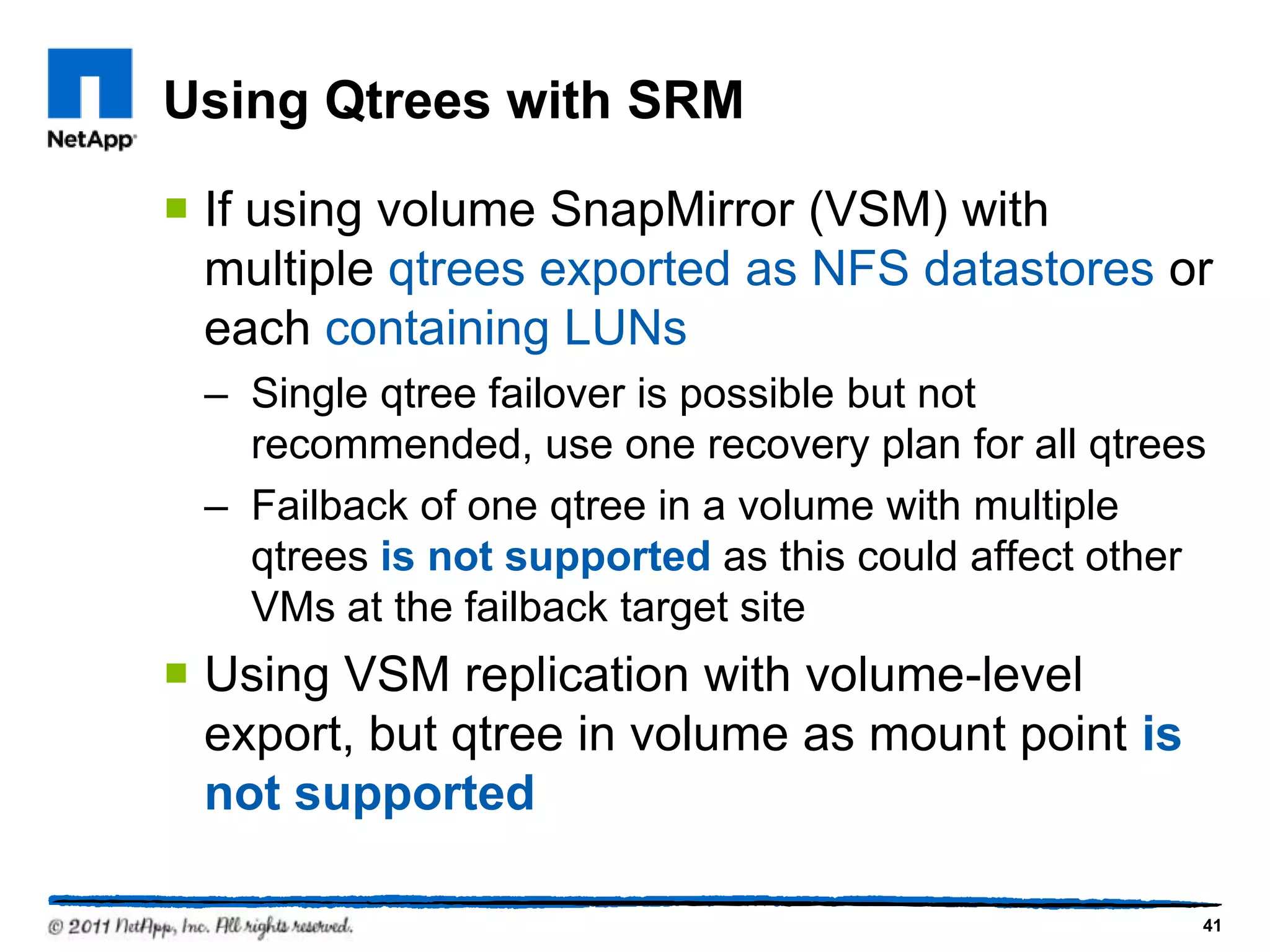 NetApp

Using Qtrees with SRM

▪ If using volume SnapMirror (VSM) with multiple qtrees exported as NFS datastores or each containing LUNs

– Single qtree failover is possible but not recommended, use one recovery plan for all qtrees

– Failback of one qtree in a volume with multiple qtrees is not supported as this could affect other VMs at the failback target site

▪ Using VSM replication with volume-level export, but qtree in volume as mount point is not supported

© 2011 NetApp, Inc. All rights reserved.

41